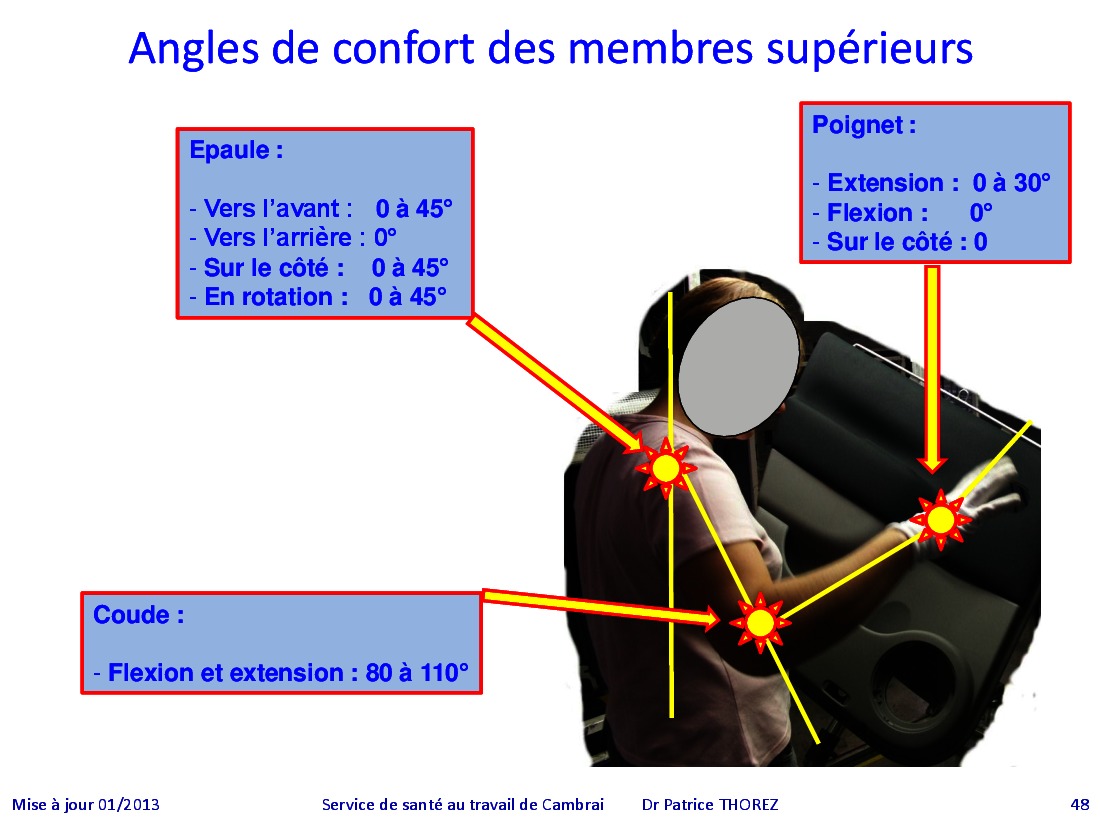 Angles de confort des membres supérieurs

Epaule :

- Vers l'avant : 0 à 45°
- Vers l'arrière : 0°
- Sur le côté : 0 à 45°
- En rotation : 0 à 45°

Poignet :

- Extension : 0 à 30°
- Flexion : 0°
- Sur le côté : 0

Coude :

- Flexion et extension : 80 à 110°

Mise à jour 01/2013 Service de santé au travail de Cambrai Dr Patrice THOREZ 48